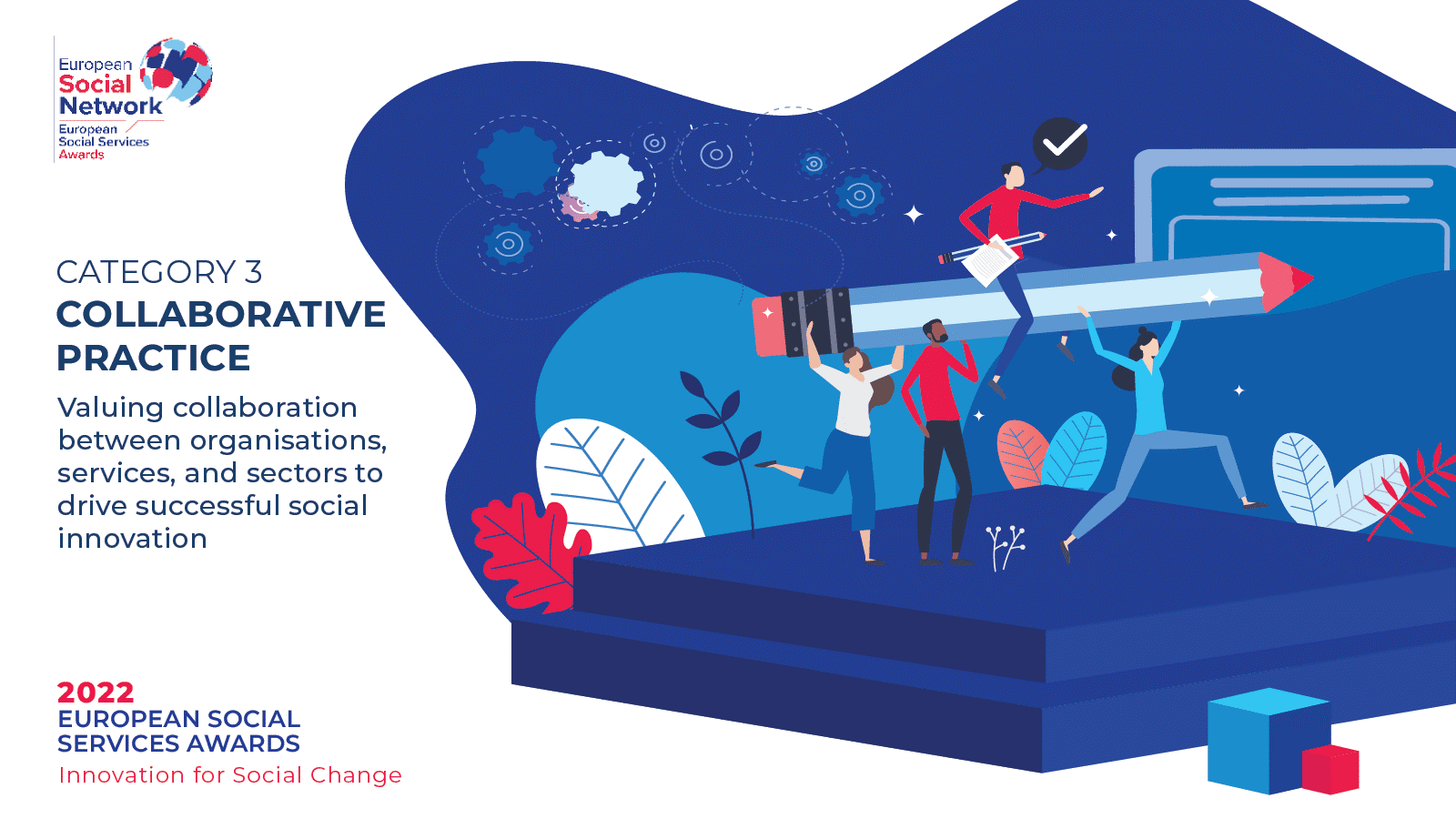 European Social Network
European Social Services Awards

CATEGORY 3
COLLABORATIVE PRACTICE

Valuing collaboration between organisations, services, and sectors to drive successful social innovation

2022
EUROPEAN SOCIAL SERVICES AWARDS
Innovation for Social Change